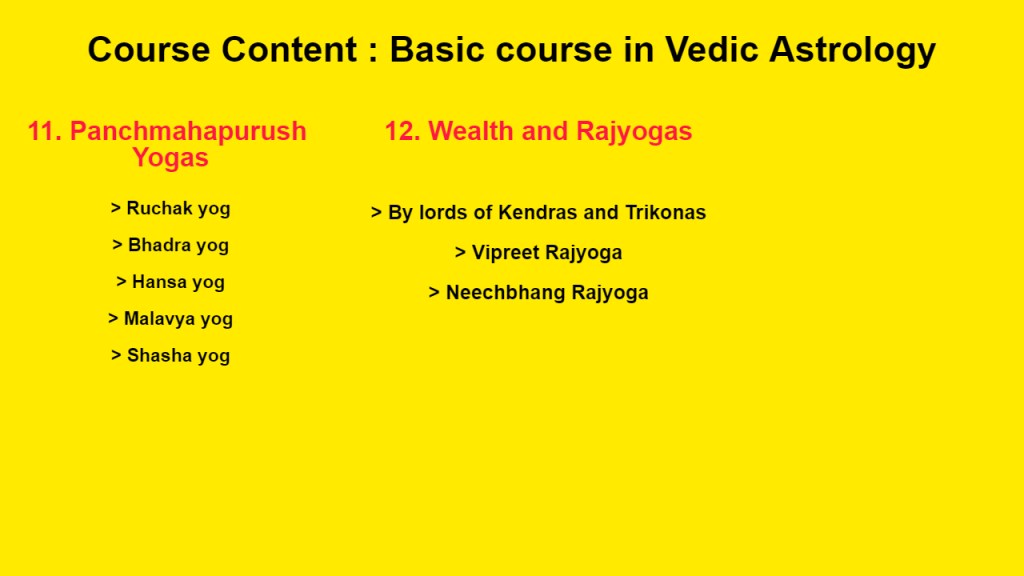 Course Content : Basic course in Vedic Astrology

11. Panchmahapurush Yogas

> Ruchak yog

> Bhadra yog

> Hansa yog

> Malavya yog

> Shasha yog

12. Wealth and Rajyogas

> By lords of Kendras and Trikonas

> Vipreet Rajyoga

> Neechbhang Rajyoga